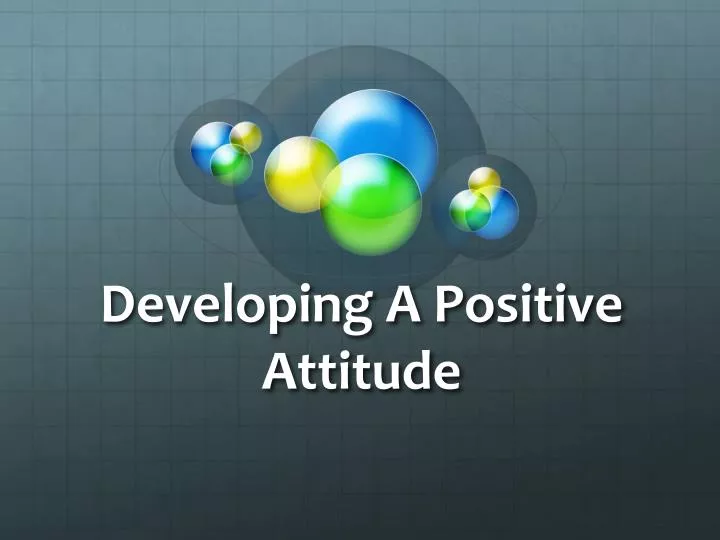 Developing A Positive Attitude